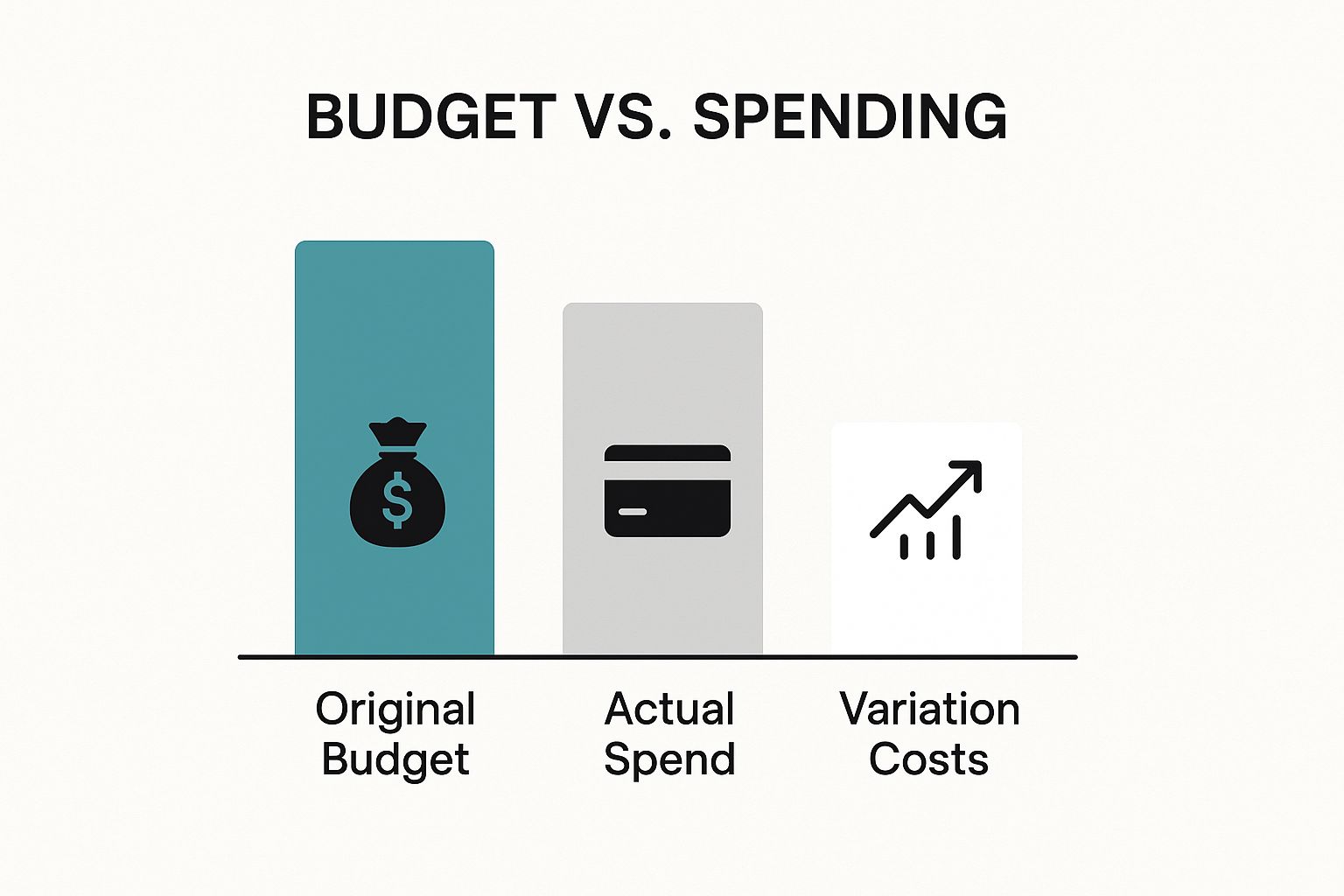 BUDGET VS. SPENDING

$

Original Budget

Actual Spend

Variation Costs